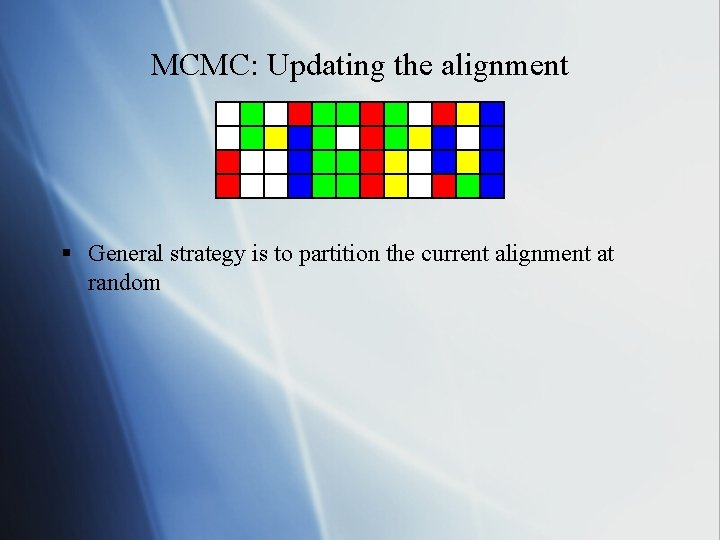 MCMC: Updating the alignment

▪ General strategy is to partition the current alignment at random